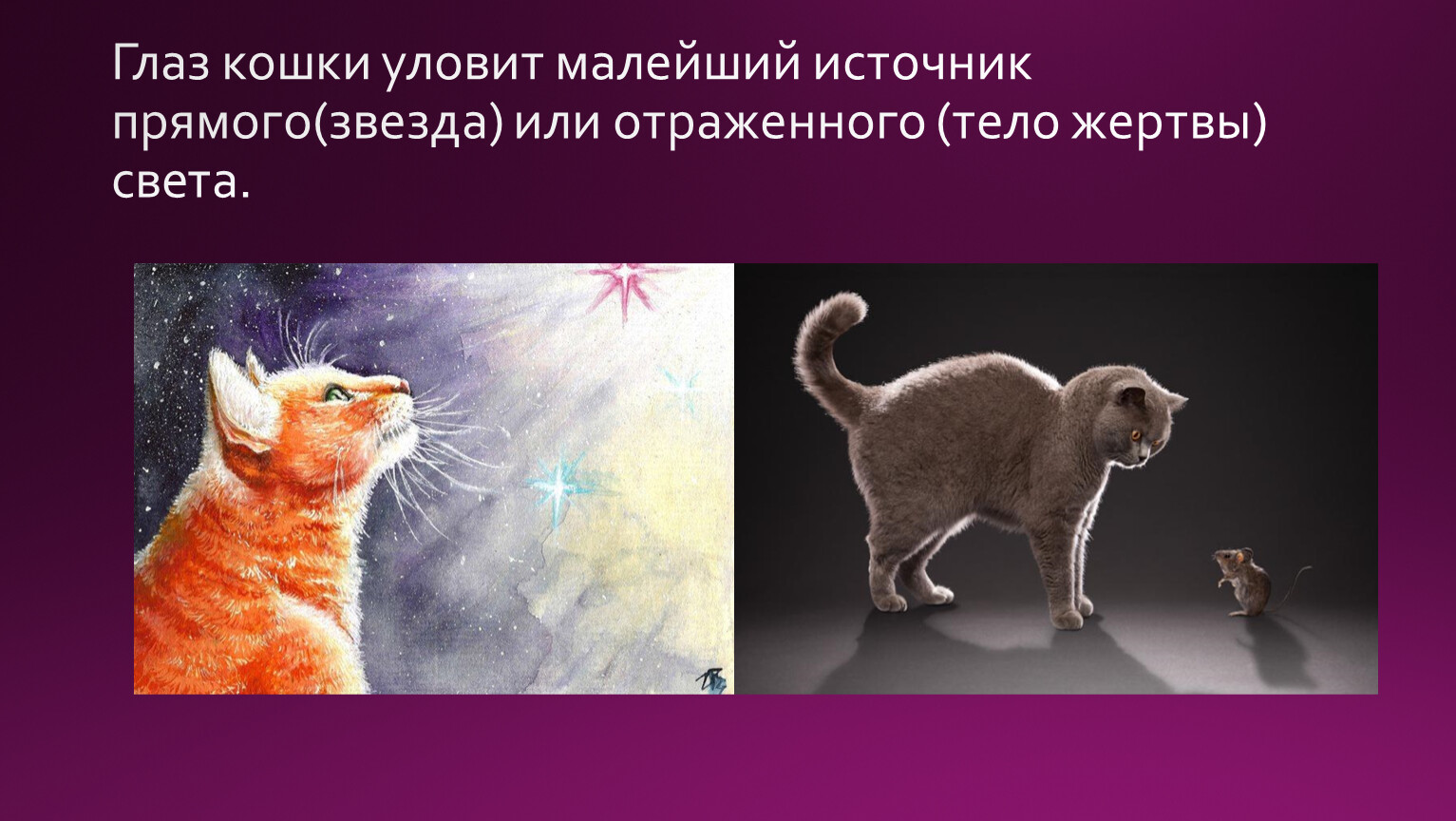 Глаз кошки уловит малейший источник прямого(звезда) или отраженного (тело жертвы) света.